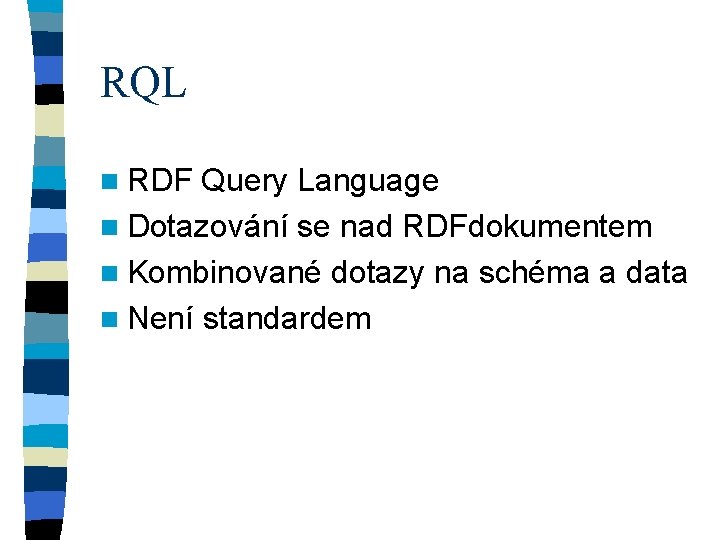 RQL

RDF Query Language
Dotazování se nad RDFdokumentem
Kombinované dotazy na schéma a data
Není standardem